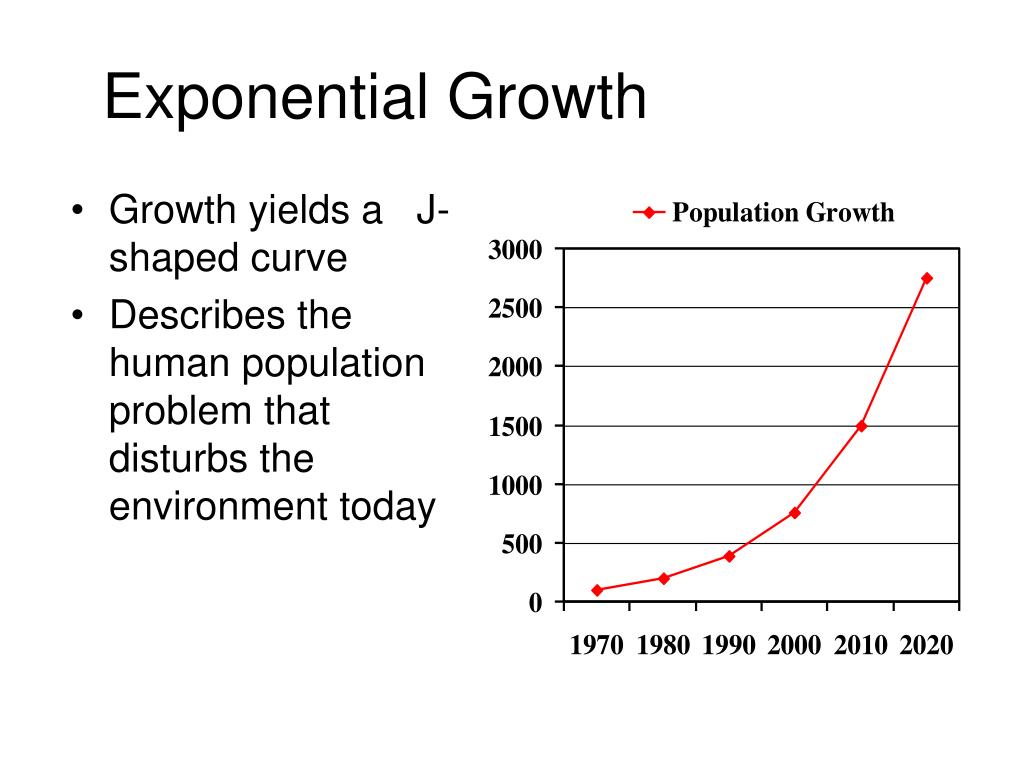 Exponential Growth

• Growth yields a J-shaped curve
• Describes the human population problem that disturbs the environment today

Population Growth

3000
2500
2000
1500
1000
500
0

1970 1980 1990 2000 2010 2020